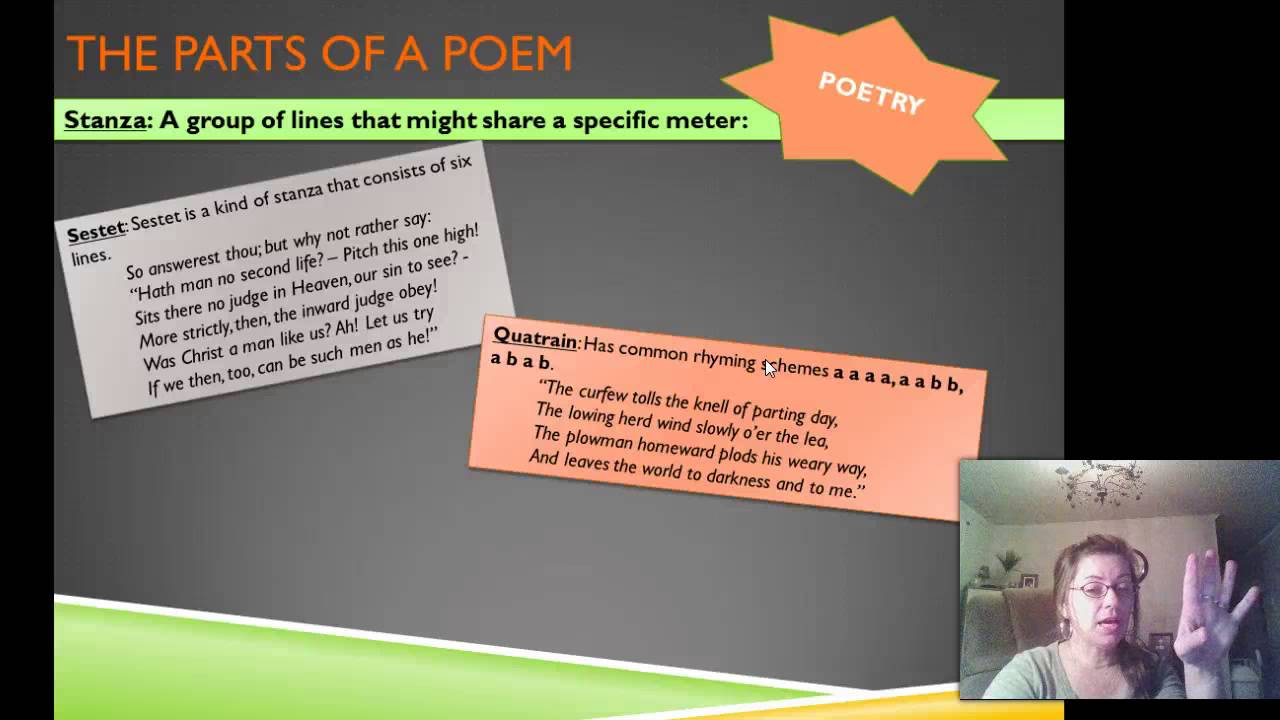 THE PARTS OF A POEM

POETRY

Stanza: A group of lines that might share a specific meter:

Sestet: Sestet is a kind of stanza that consists of six lines.

So answerest thou; but why not rather say:
"Hath man no second life? – Pitch this one high!
Sits there no judge in Heaven, our sin to see? -
More strictly, then, the inward judge obey!
Was Christ a man like us? Ah! Let us try
If we then, too, can be such men as he!"

Quatrain: Has common rhyming schemes a a a a, a a b b, a b a b.

"The curfew tolls the knell of parting day,
The lowing herd wind slowly o'er the lea,
The plowman homeward plods his weary way,
And leaves the world to darkness and to me."